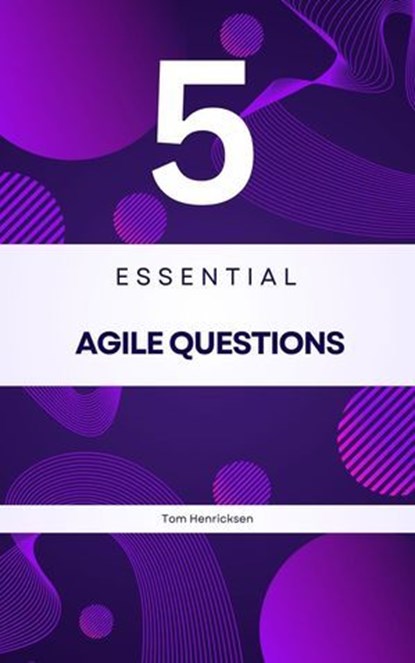 5

ESSENTIAL

AGILE QUESTIONS

Tom Henricksen